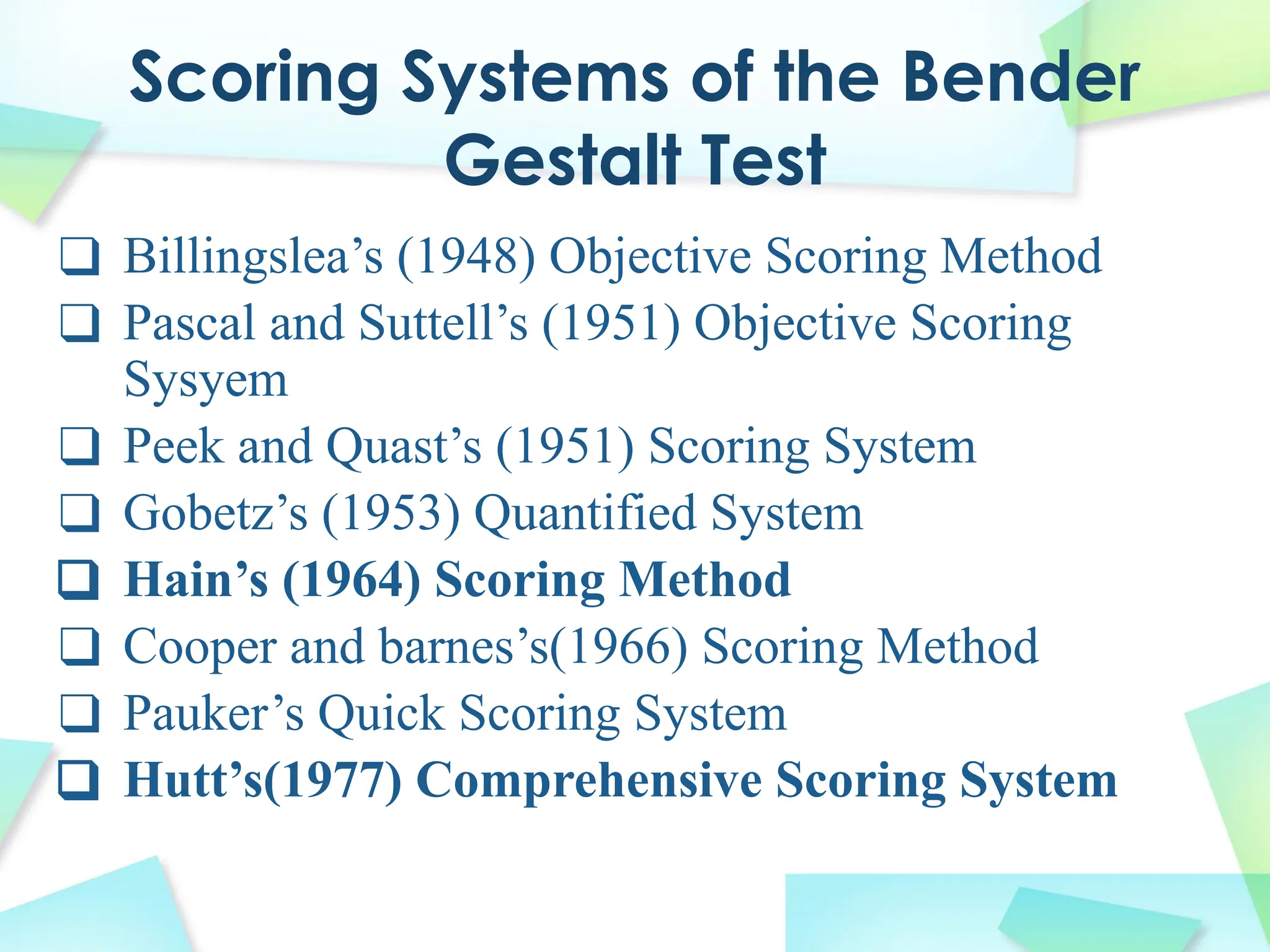 Scoring Systems of the Bender Gestalt Test

❑ Billingslea’s (1948) Objective Scoring Method
❑ Pascal and Suttell’s (1951) Objective Scoring Sysyem
❑ Peek and Quast’s (1951) Scoring System
❑ Gobetz’s (1953) Quantified System
❑ Hain’s (1964) Scoring Method
❑ Cooper and barnes’s(1966) Scoring Method
❑ Pauker’s Quick Scoring System
❑ Hutt’s(1977) Comprehensive Scoring System